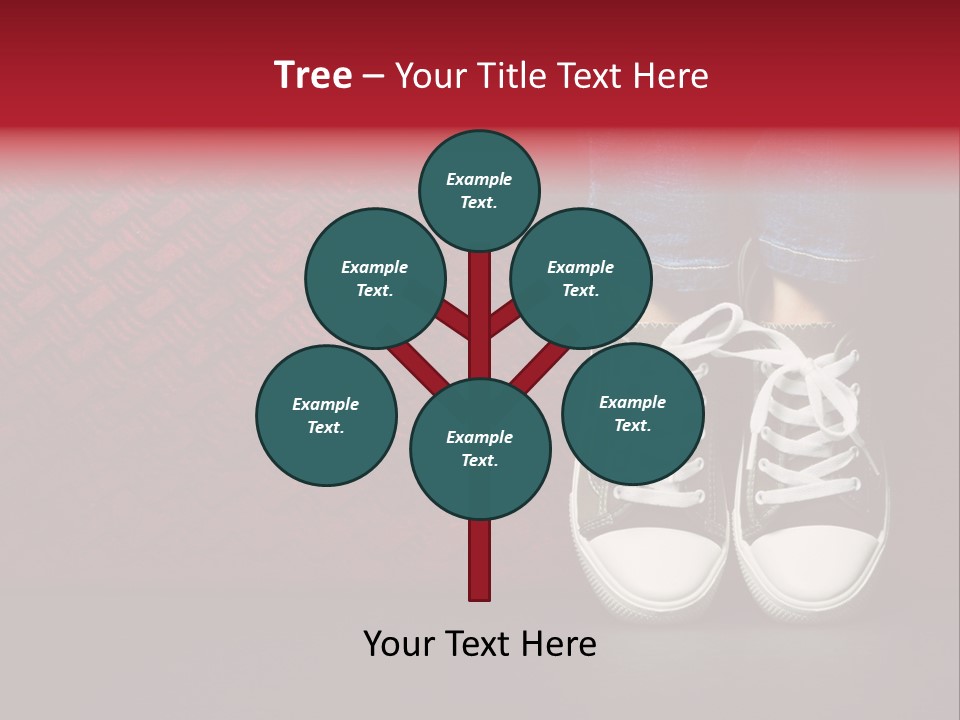 Tree – Your Title Text Here

Example Text.

Example Text.

Example Text.

Example Text.

Example Text.

Example Text.

Your Text Here